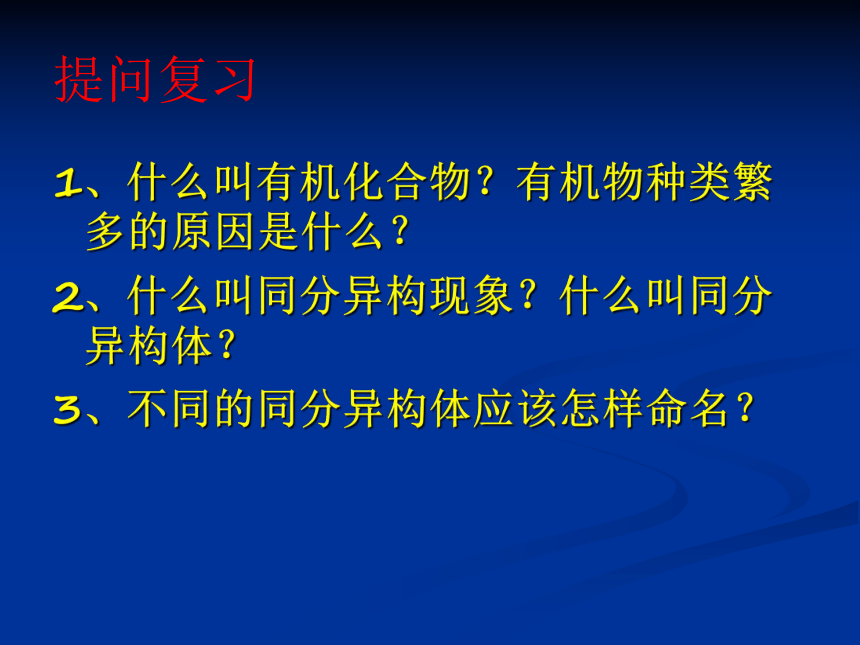 提问复习

1、什么叫有机化合物？有机物种类繁多的原因是什么？

2、什么叫同分异构现象？什么叫同分异构体？

3、不同的同分异构体应该怎样命名？